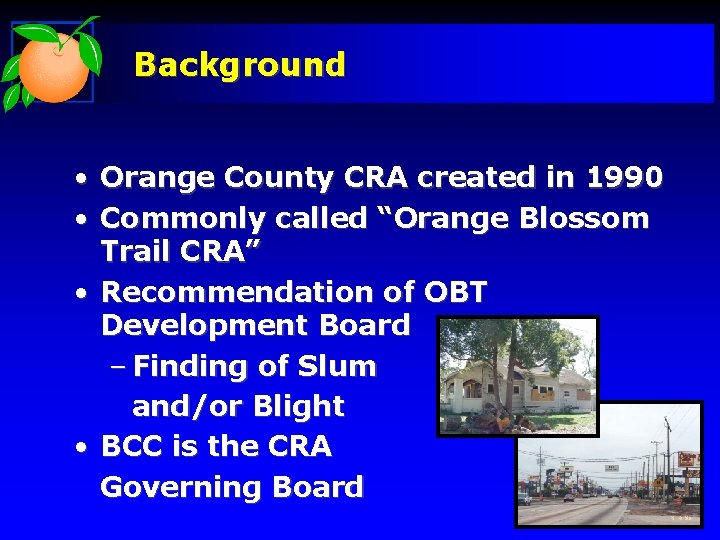 Background

• Orange County CRA created in 1990
• Commonly called “Orange Blossom Trail CRA”
• Recommendation of OBT Development Board
– Finding of Slum and/or Blight
• BCC is the CRA Governing Board